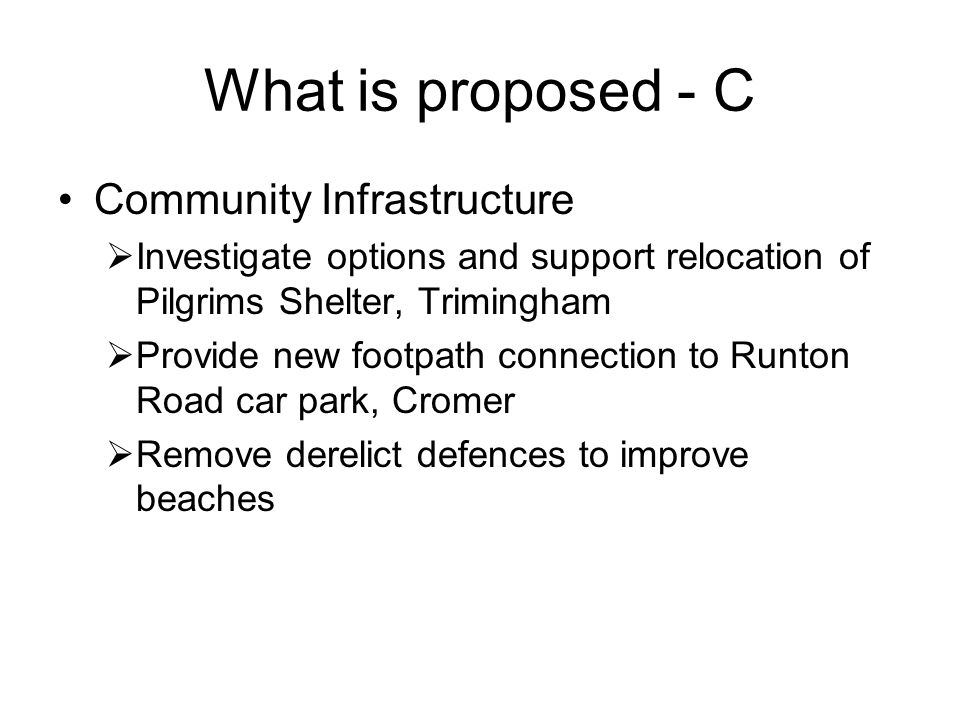 What is proposed - C

• Community Infrastructure

➢ Investigate options and support relocation of Pilgrims Shelter, Trimingham

➢ Provide new footpath connection to Runton Road car park, Cromer

➢ Remove derelict defences to improve beaches